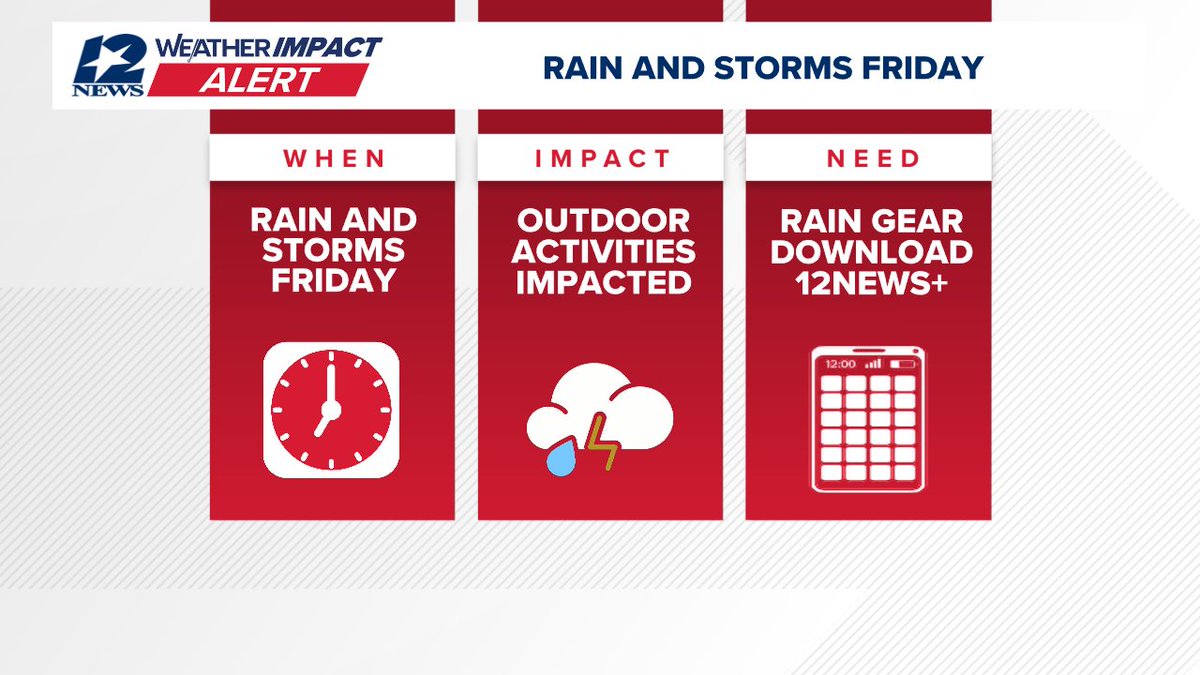 12 NEWS WEATHER IMPACT ALERT

RAIN AND STORMS FRIDAY

WHEN

RAIN AND STORMS FRIDAY

IMPACT

OUTDOOR ACTIVITIES IMPACTED

NEED

RAIN GEAR DOWNLOAD 12NEWS+

12:00